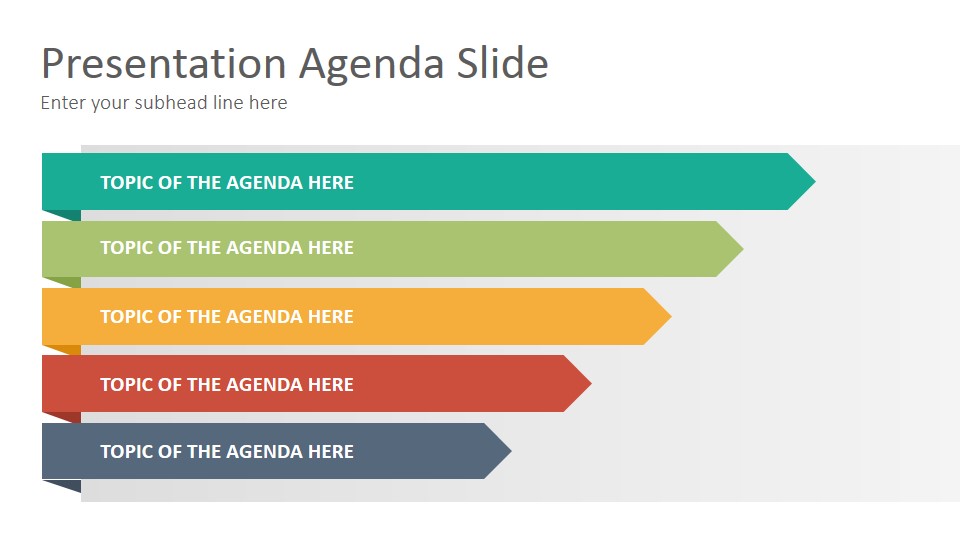 Presentation Agenda Slide
Enter your subhead line here

TOPIC OF THE AGENDA HERE

TOPIC OF THE AGENDA HERE

TOPIC OF THE AGENDA HERE

TOPIC OF THE AGENDA HERE

TOPIC OF THE AGENDA HERE